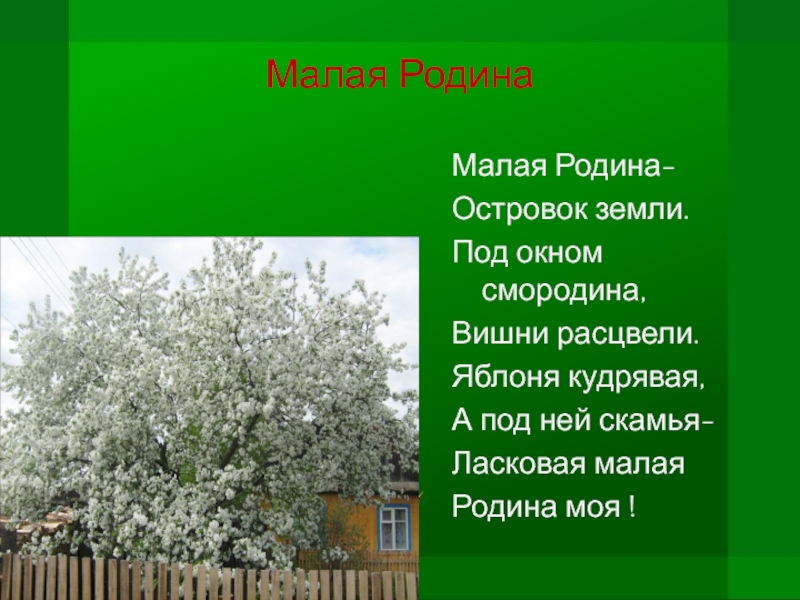 Малая Родина

Малая Родина-
Островок земли.
Под окном смородина,
Вишни расцвели.
Яблоня кудрявая,
А под ней скамья-
Ласковая малая
Родина моя !